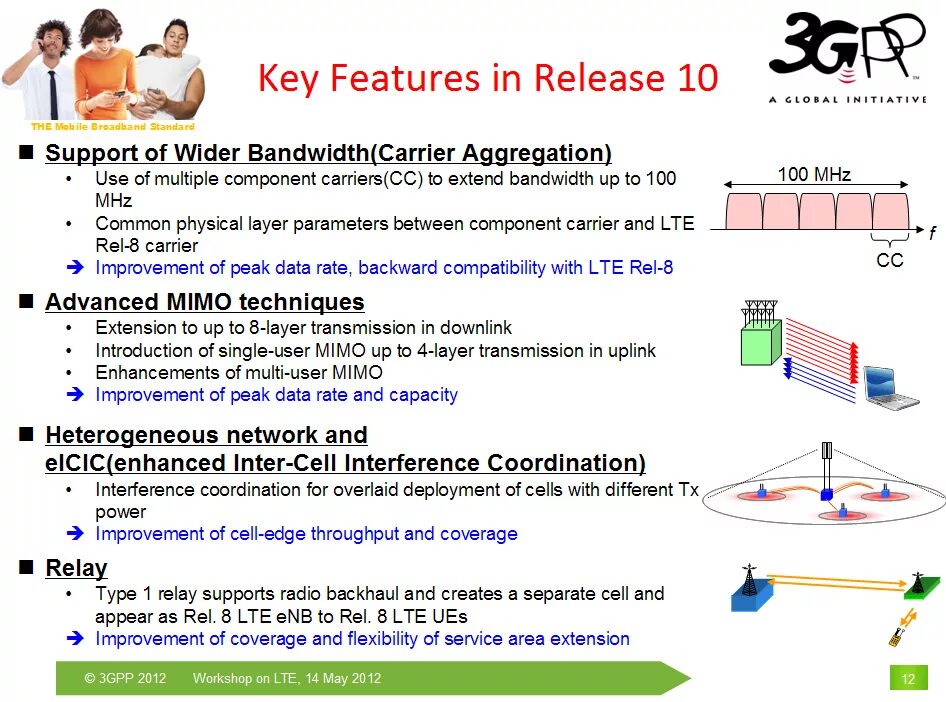 THE Mobile Broadband Standard

Key Features in Release 10

3GPP
A GLOBAL INITIATIVE

■ Support of Wider Bandwidth(Carrier Aggregation)
• Use of multiple component carriers(CC) to extend bandwidth up to 100 MHz
• Common physical layer parameters between component carrier and LTE Rel-8 carrier
➔ Improvement of peak data rate, backward compatibility with LTE Rel-8

100 MHz
f
CC

■ Advanced MIMO techniques
• Extension to up to 8-layer transmission in downlink
• Introduction of single-user MIMO up to 4-layer transmission in uplink
• Enhancements of multi-user MIMO
➔ Improvement of peak data rate and capacity

■ Heterogeneous network and eICIC(enhanced Inter-Cell Interference Coordination)
• Interference coordination for overlaid deployment of cells with different Tx power
➔ Improvement of cell-edge throughput and coverage

■ Relay
• Type 1 relay supports radio backhaul and creates a separate cell and appear as Rel. 8 LTE eNB to Rel. 8 LTE UEs
➔ Improvement of coverage and flexibility of service area extension

© 3GPP 2012 Workshop on LTE, 14 May 2012
12